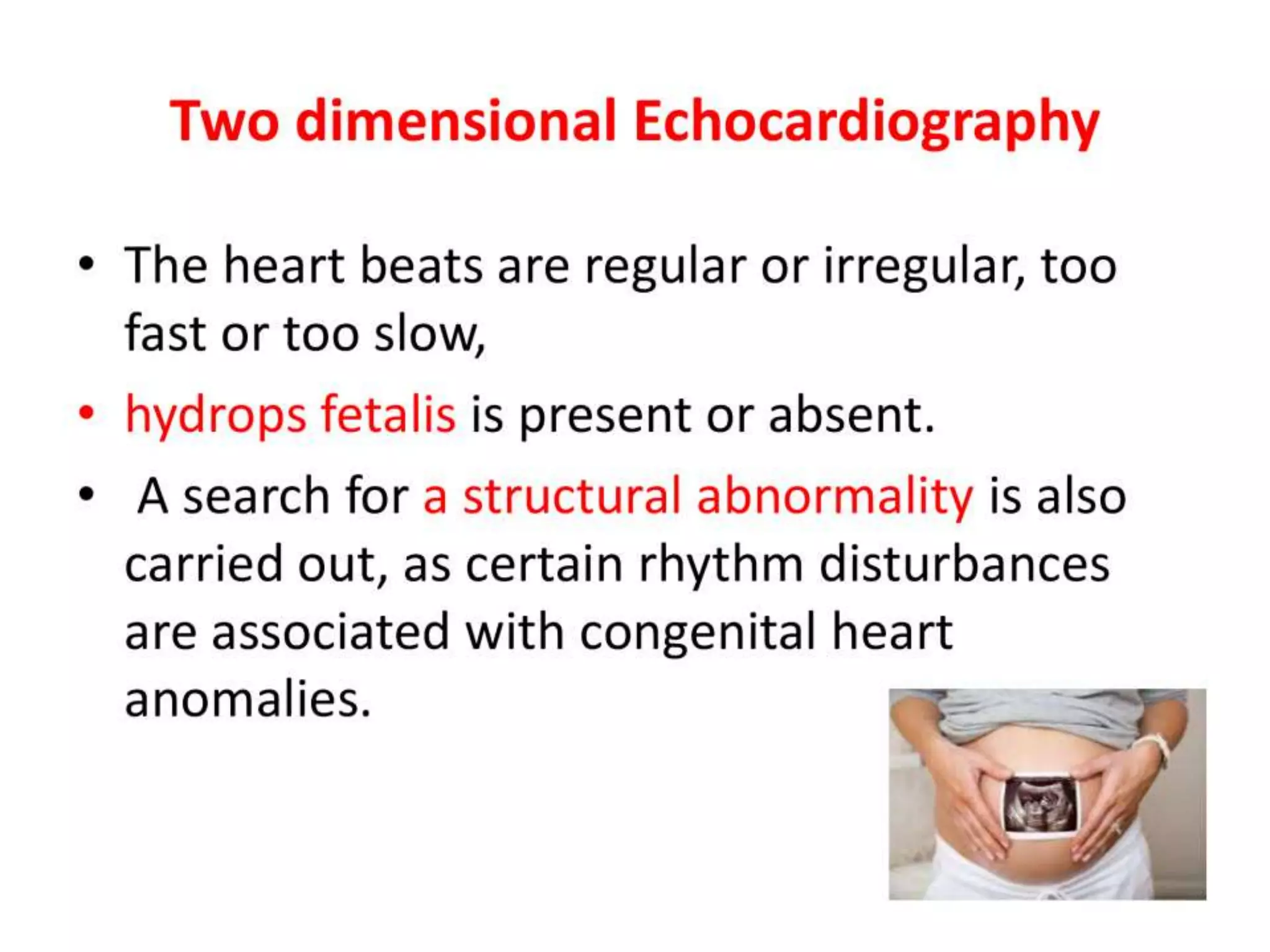 Two dimensional Echocardiography

• The heart beats are regular or irregular, too fast or too slow,

• hydrops fetalis is present or absent.

• A search for a structural abnormality is also carried out, as certain rhythm disturbances are associated with congenital heart anomalies.